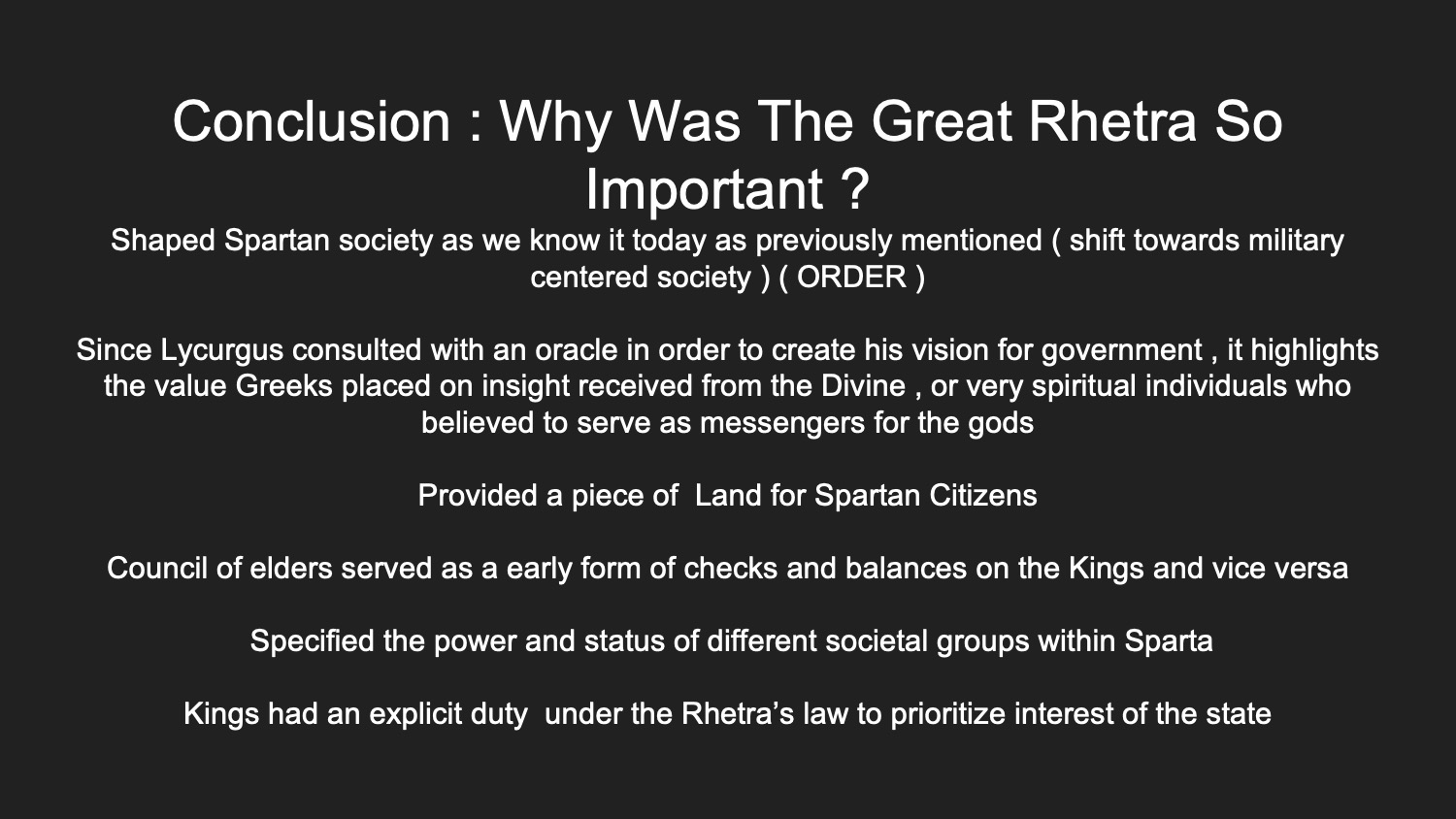 Conclusion : Why Was The Great Rhetra So Important ?

Shaped Spartan society as we know it today as previously mentioned ( shift towards military centered society ) ( ORDER )

Since Lycurgus consulted with an oracle in order to create his vision for government , it highlights the value Greeks placed on insight received from the Divine , or very spiritual individuals who believed to serve as messengers for the gods

Provided a piece of  Land for Spartan Citizens

Council of elders served as a early form of checks and balances on the Kings and vice versa

Specified the power and status of different societal groups within Sparta

Kings had an explicit duty  under the Rhetra's law to prioritize interest of the state